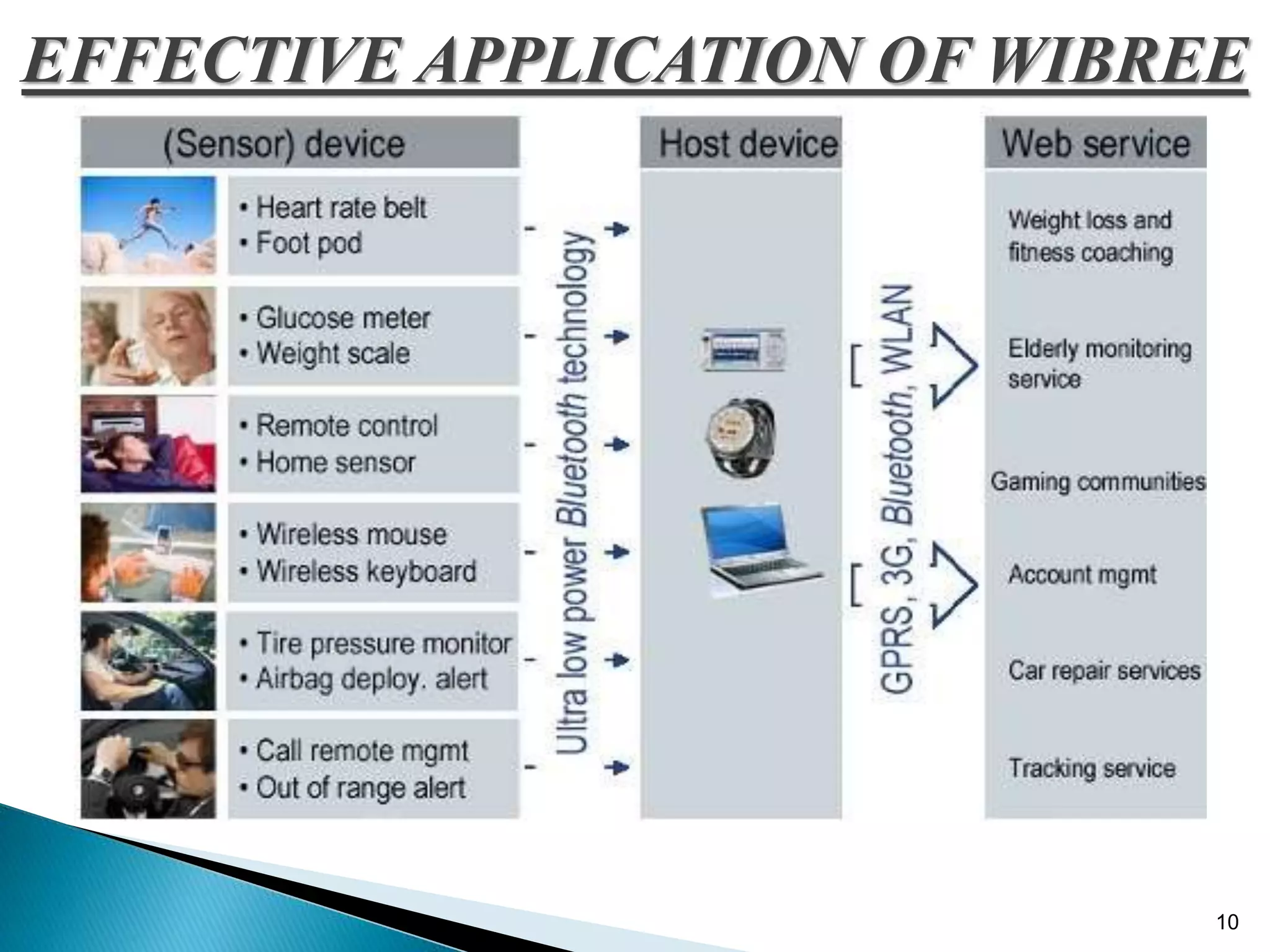 EFFECTIVE APPLICATION OF WIBREE

(Sensor) device

• Heart rate belt
• Foot pod

• Glucose meter
• Weight scale

• Remote control
• Home sensor

• Wireless mouse
• Wireless keyboard

• Tire pressure monitor
• Airbag deploy. alert

• Call remote mgmt
• Out of range alert

Ultra low power Bluetooth technology

Host device

GPRS, 3G, Bluetooth, WLAN

Web service

Weight loss and fitness coaching

Elderly monitoring service

Gaming communities

Account mgmt

Car repair services

Tracking service

10